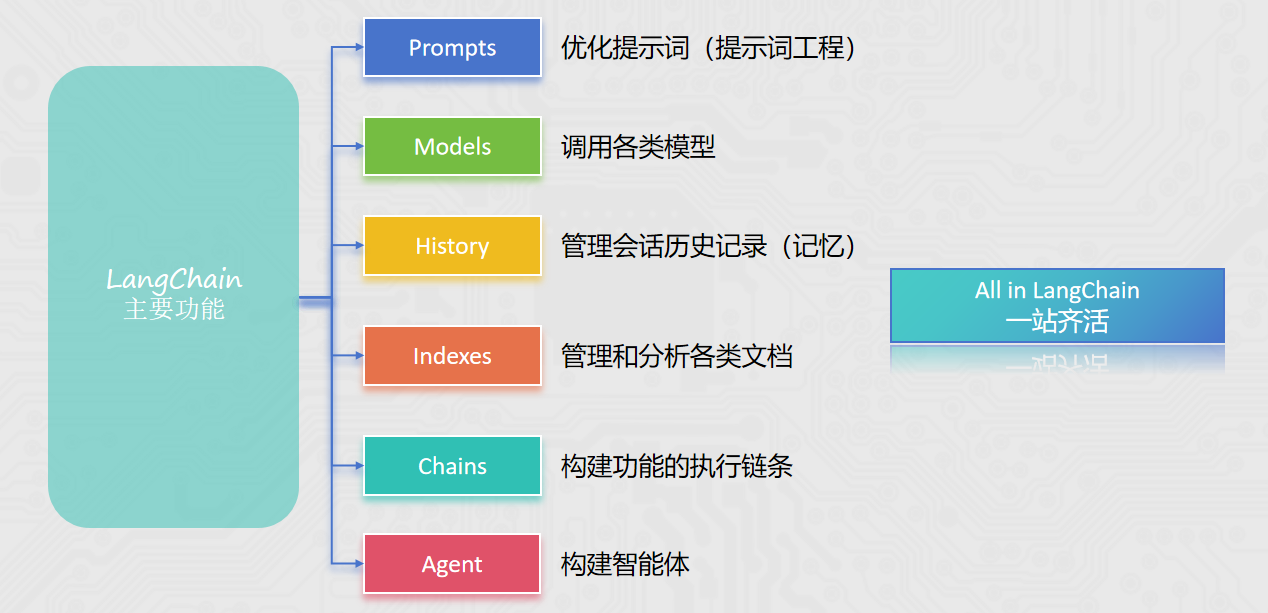 LangChain
主要功能

Prompts 优化提示词（提示词工程）

Models 调用各类模型

History 管理会话历史记录（记忆）

Indexes 管理和分析各类文档

Chains 构建功能的执行链条

Agent 构建智能体

All in LangChain
一站齐活